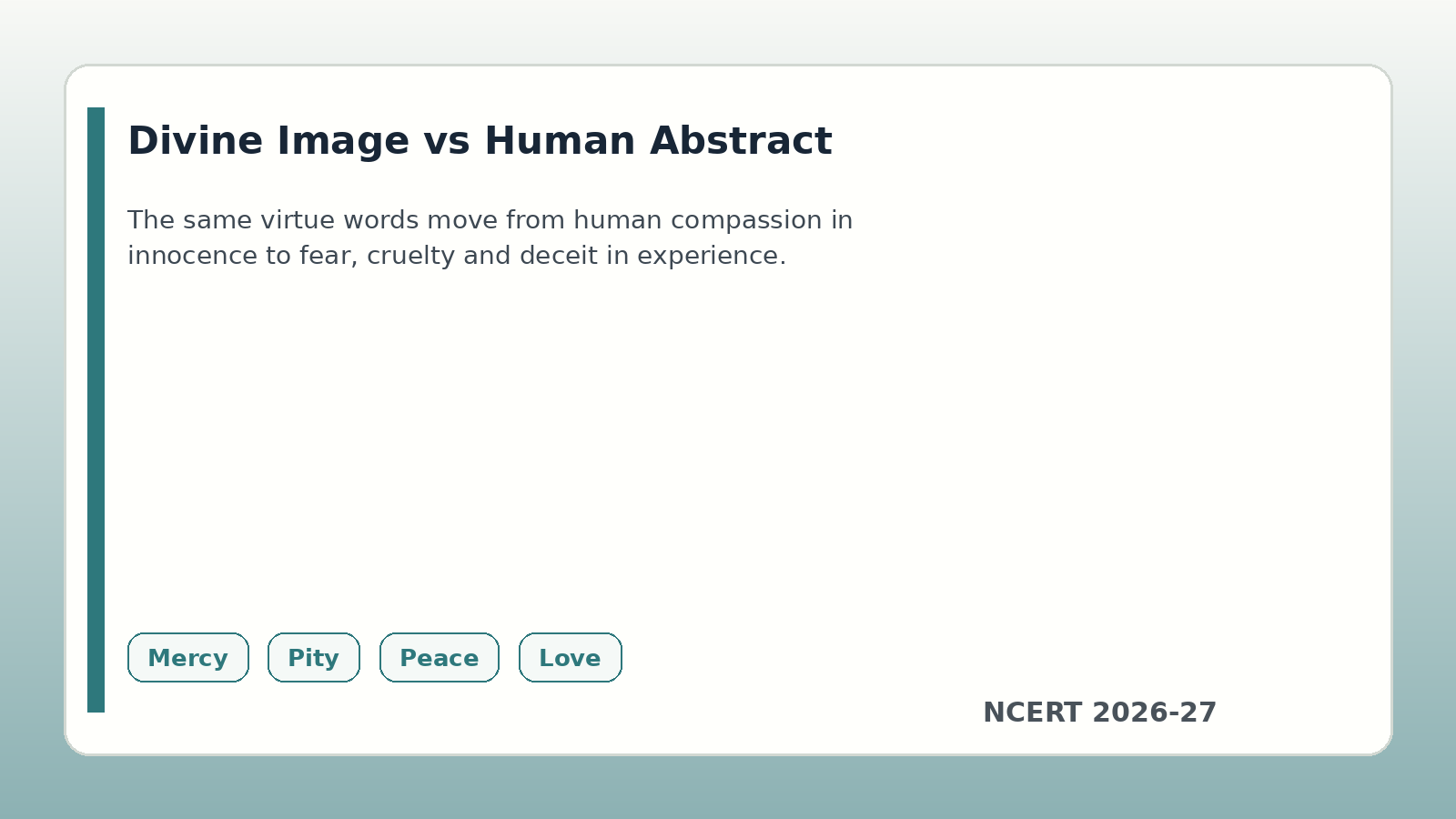 Divine Image vs Human Abstract

The same virtue words move from human compassion in innocence to fear, cruelty and deceit in experience.

Mercy

Pity

Peace

Love

NCERT 2026-27